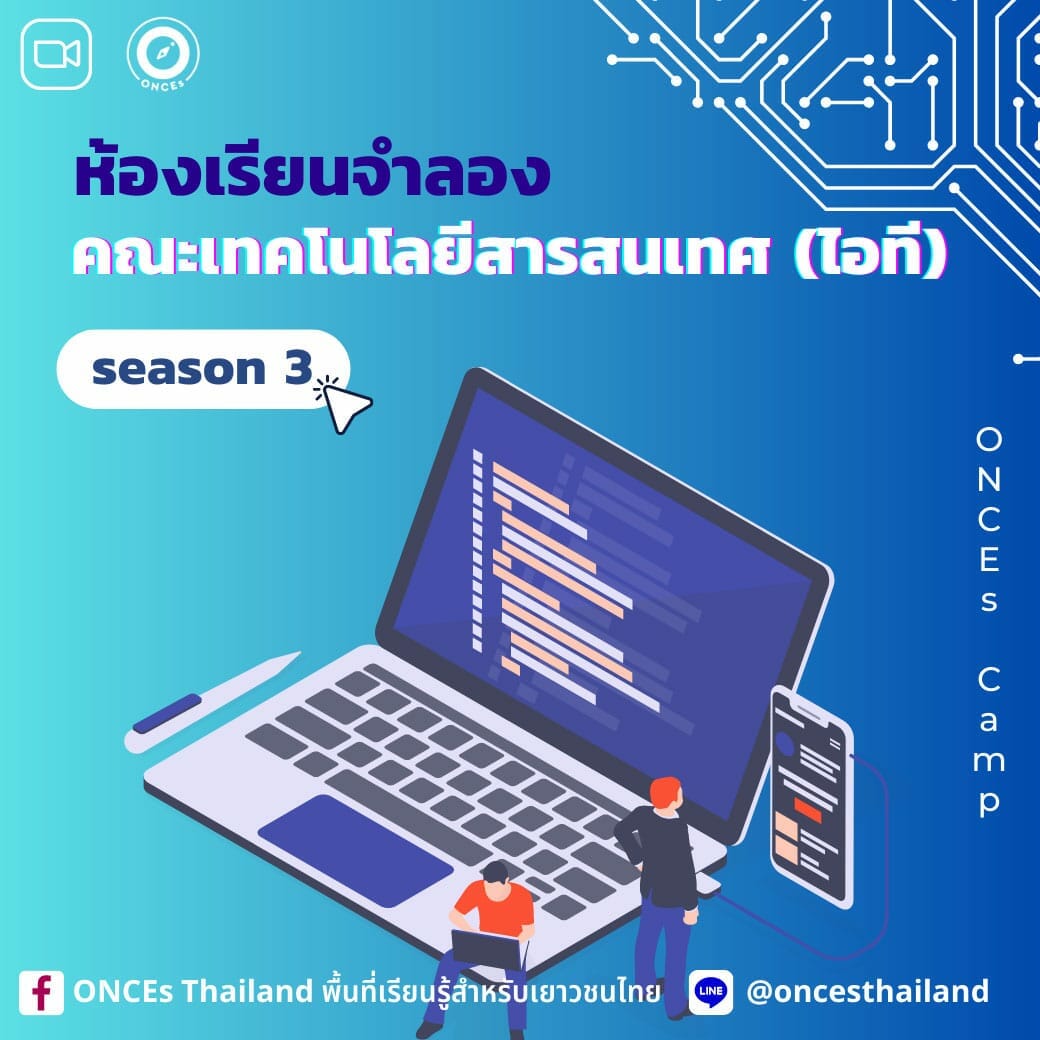 ONCEs

ห้องเรียนจำลอง
คณะเทคโนโลยีสารสนเทศ (ไอที)

season 3

ONCEs Camp

ONCEs Thailand พื้นที่เรียนรู้สำหรับเยาวชนไทย

LINE @oncesthailand